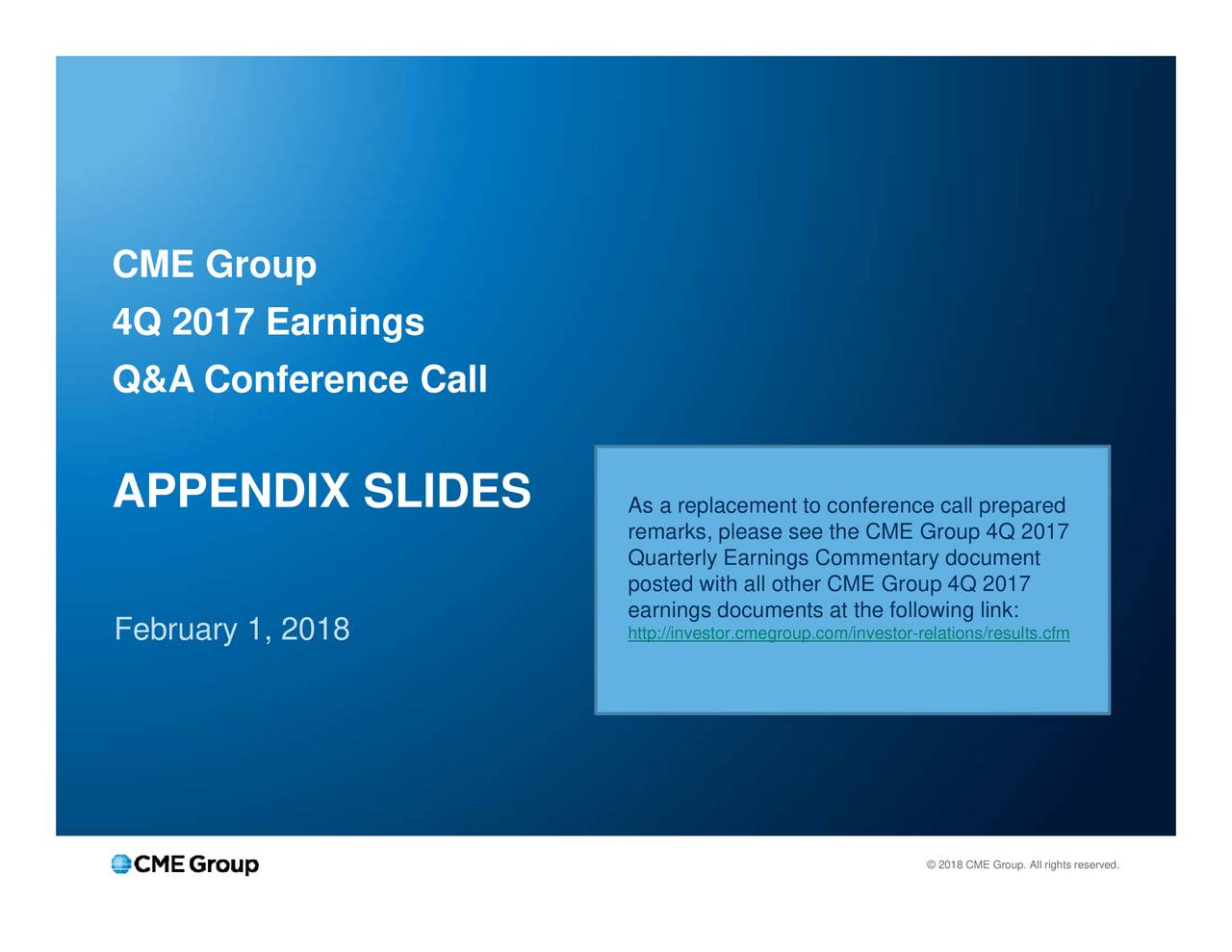 CME Group
4Q 2017 Earnings
Q&A Conference Call

APPENDIX SLIDES

February 1, 2018

As a replacement to conference call prepared remarks, please see the CME Group 4Q 2017 Quarterly Earnings Commentary document posted with all other CME Group 4Q 2017 earnings documents at the following link:
http://investor.cmegroup.com/investor-relations/results.cfm

CME Group

© 2018 CME Group. All rights reserved.